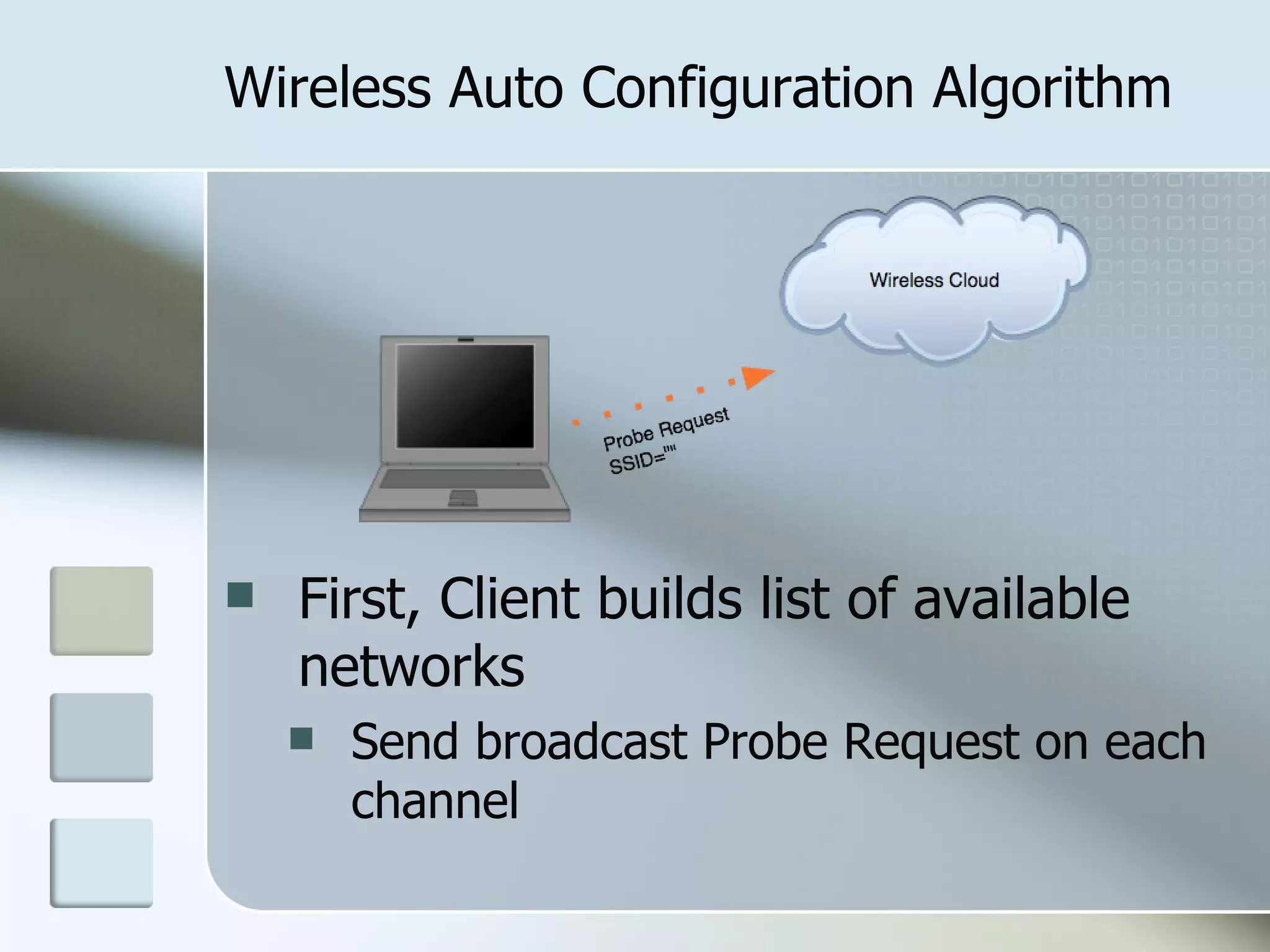 Wireless Auto Configuration Algorithm

Wireless Cloud

Probe Request
SSID=""

First, Client builds list of available networks

Send broadcast Probe Request on each channel